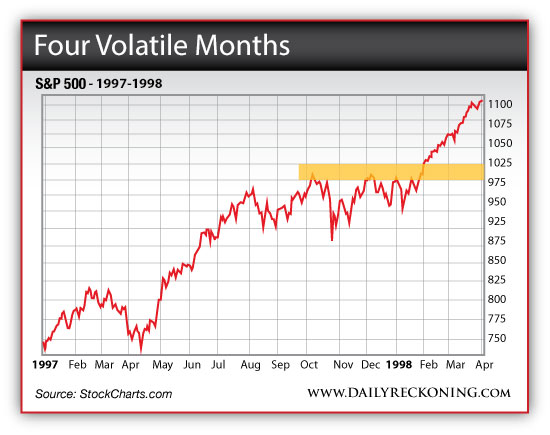 Four Volatile Months

S&P 500 - 1997-1998

1100
1075
1050
1025
975
950
925
875
850
825
800
775
750

1997 Feb Mar Apr May Jun Jul Aug Sep Oct Nov Dec 1998 Feb Mar Apr

Source: StockCharts.com

WWW.DAILYRECKONING.COM